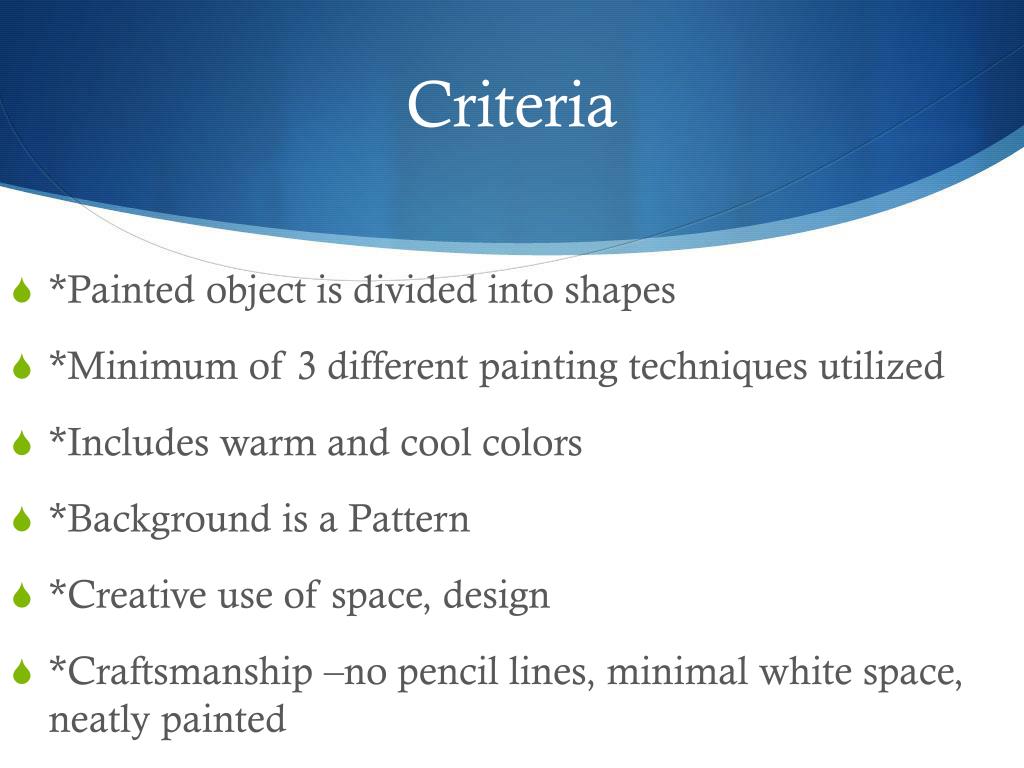 Criteria

*Painted object is divided into shapes

*Minimum of 3 different painting techniques utilized

*Includes warm and cool colors

*Background is a Pattern

*Creative use of space, design

*Craftsmanship –no pencil lines, minimal white space, neatly painted